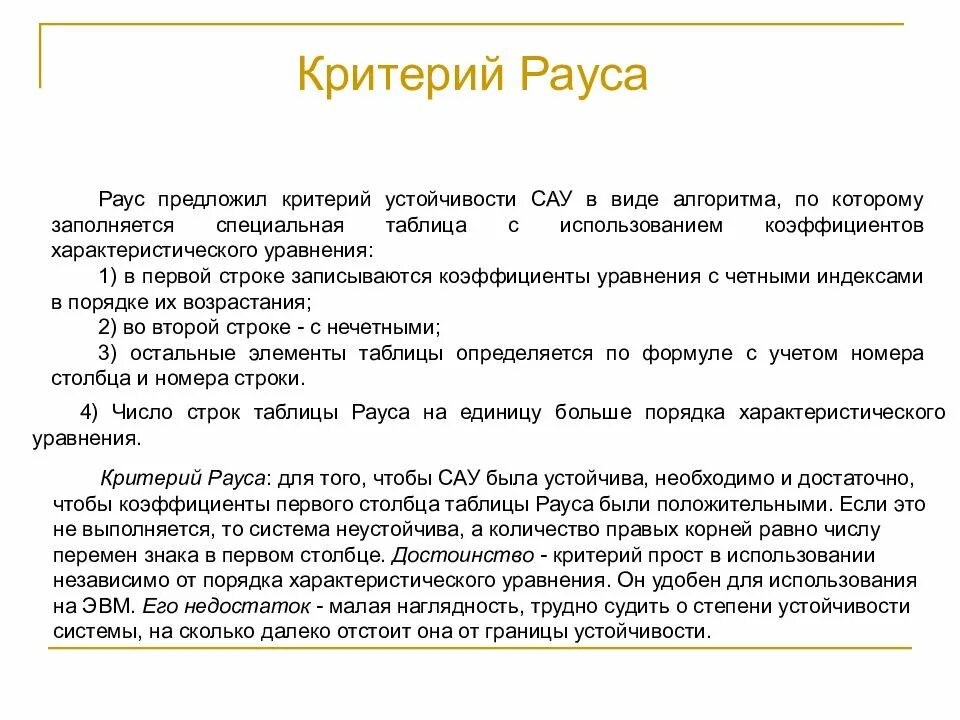 Критерий Рауса

Раус предложил критерий устойчивости САУ в виде алгоритма, по которому заполняется специальная таблица с использованием коэффициентов характеристического уравнения:

1) в первой строке записываются коэффициенты уравнения с четными индексами в порядке их возрастания;

2) во второй строке - с нечетными;

3) остальные элементы таблицы определяется по формуле с учетом номера столбца и номера строки.

4) Число строк таблицы Рауса на единицу больше порядка характеристического уравнения.

Критерий Рауса: для того, чтобы САУ была устойчива, необходимо и достаточно, чтобы коэффициенты первого столбца таблицы Рауса были положительными. Если это не выполняется, то система неустойчива, а количество правых корней равно числу перемен знака в первом столбце. Достоинство - критерий прост в использовании независимо от порядка характеристического уравнения. Он удобен для использования на ЭВМ. Его недостаток - малая наглядность, трудно судить о степени устойчивости системы, на сколько далеко отстоит она от границы устойчивости.